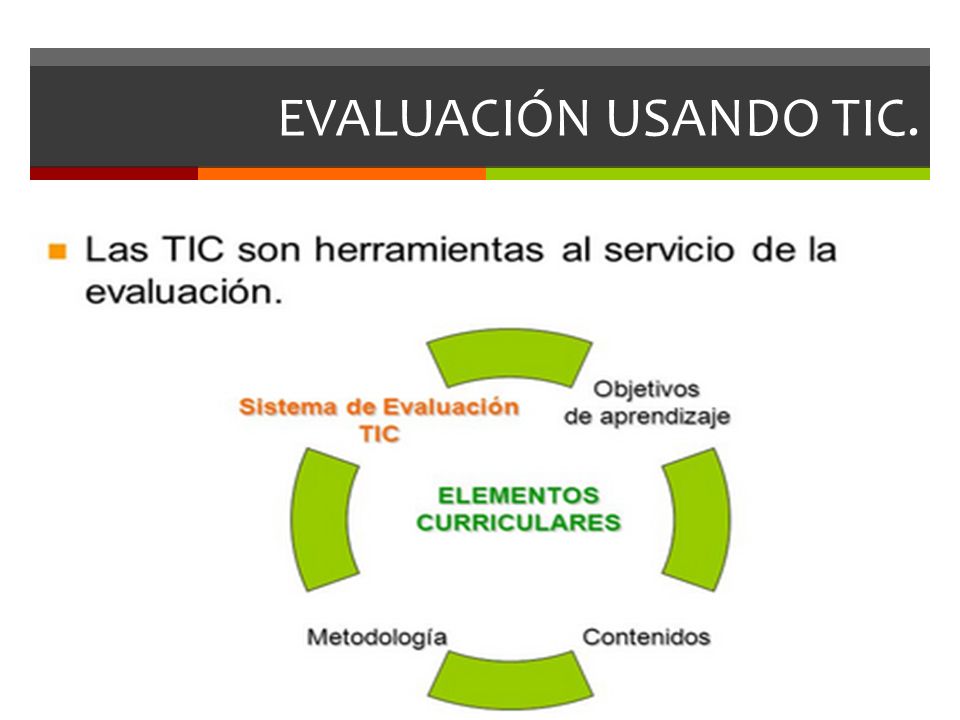 EVALUACIÓN USANDO TIC.

Las TIC son herramientas al servicio de la evaluación.

Sistema de Evaluación TIC

Objetivos de aprendizaje

ELEMENTOS CURRICULARES

Metodología

Contenidos